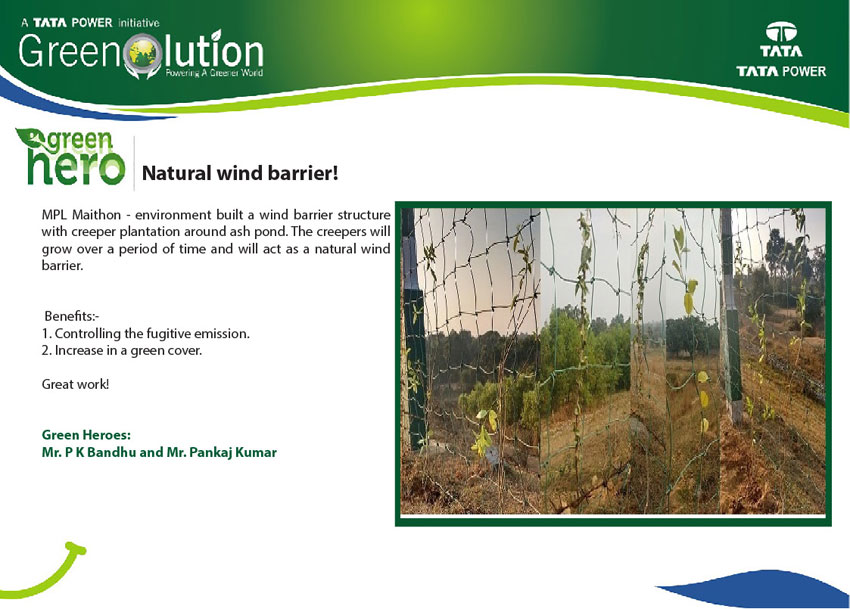 A TATA POWER initiative
Greenolution
Powering A Greener World

TATA
TATA POWER

green hero

Natural wind barrier!

MPL Maithon - environment built a wind barrier structure with creeper plantation around ash pond. The creepers will grow over a period of time and will act as a natural wind barrier.

Benefits:-
1. Controlling the fugitive emission.
2. Increase in a green cover.

Great work!

Green Heroes:
Mr. P K Bandhu and Mr. Pankaj Kumar